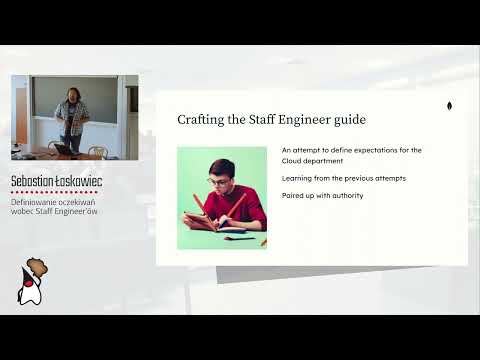 Sebastian Łaskawiec

Definiowanie oczekiwań wobec Staff Engineer'ów

Crafting the Staff Engineer guide

An attempt to define expectations for the Cloud department

Learning from the previous attempts

Paired up with authority